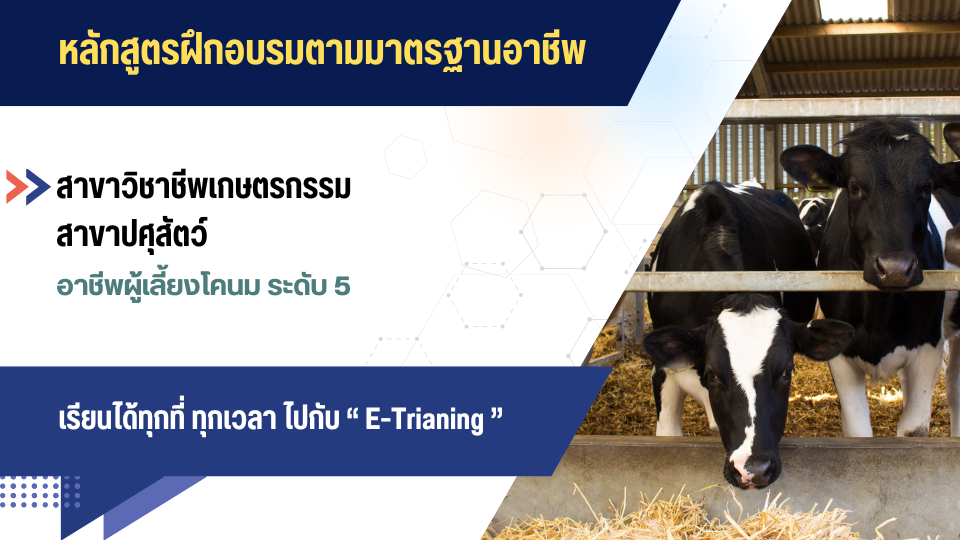 หลักสูตรฝึกอบรมตามมาตรฐานอาชีพ

สาขาวิชาชีพเกษตรกรรม
สาขาปศุสัตว์
อาชีพผู้เลี้ยงโคนม ระดับ 5

เรียนได้ทุกที่ ทุกเวลา ไปกับ “ E-Trianing ”